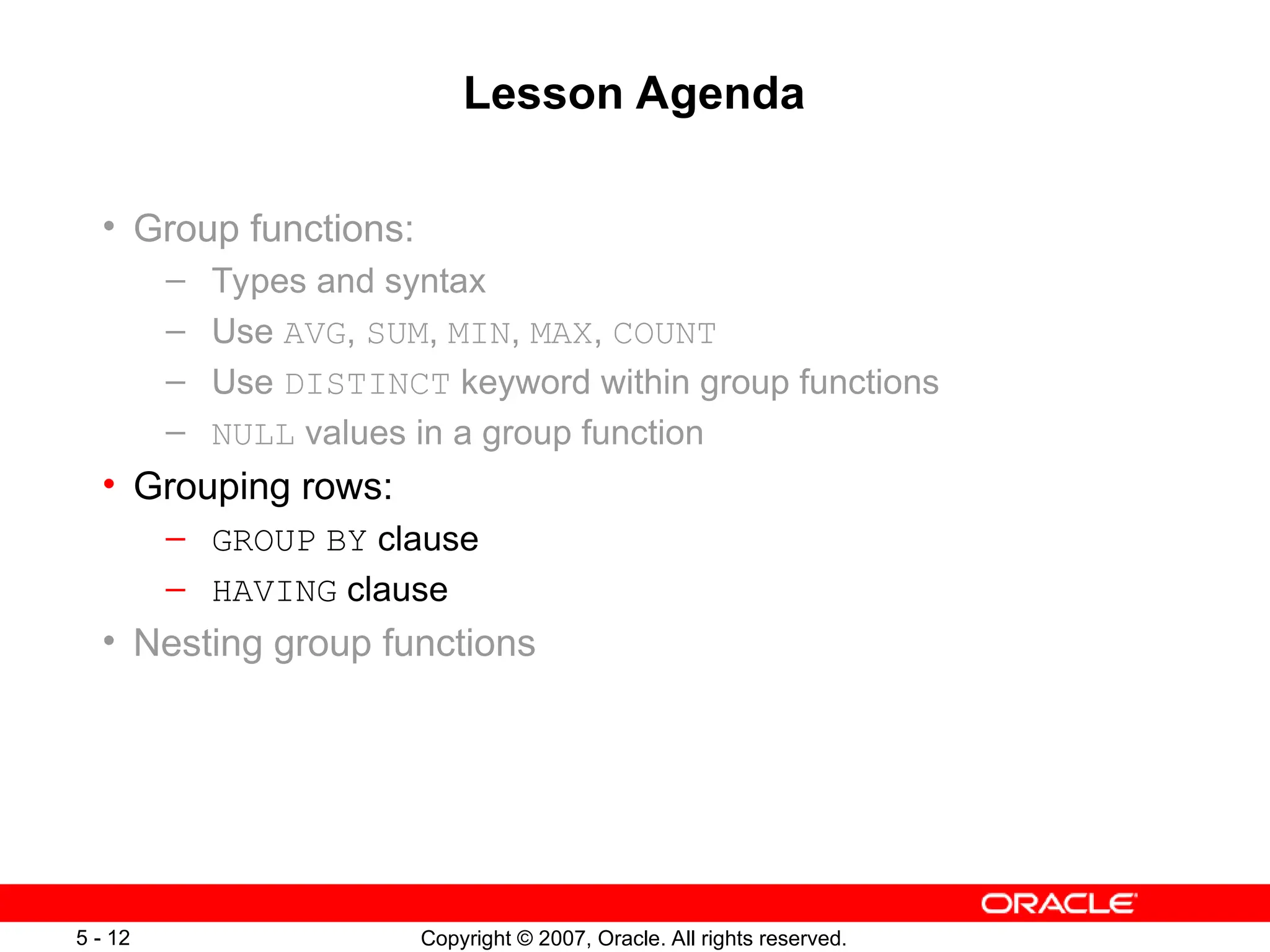 Lesson Agenda

• Group functions:
  – Types and syntax
  – Use AVG, SUM, MIN, MAX, COUNT
  – Use DISTINCT keyword within group functions
  – NULL values in a group function
• Grouping rows:
  – GROUP BY clause
  – HAVING clause
• Nesting group functions

ORACLE

5 - 12

Copyright © 2007, Oracle. All rights reserved.